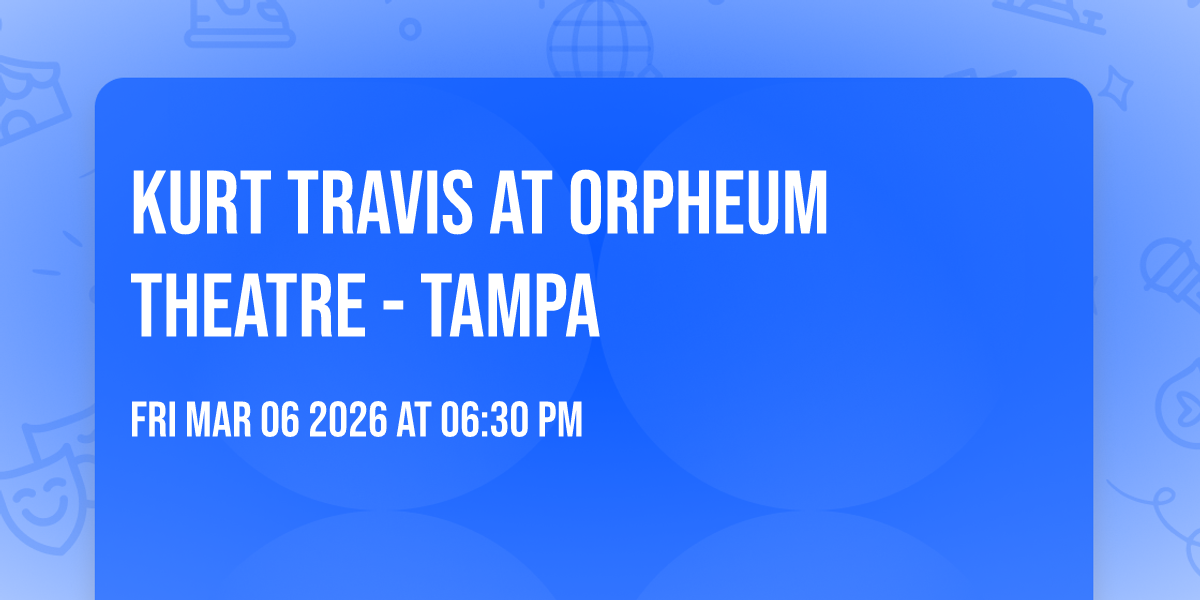 KURT TRAVIS AT ORPHEUM THEATRE - TAMPA

FRI MAR 06 2026 AT 06:30 PM